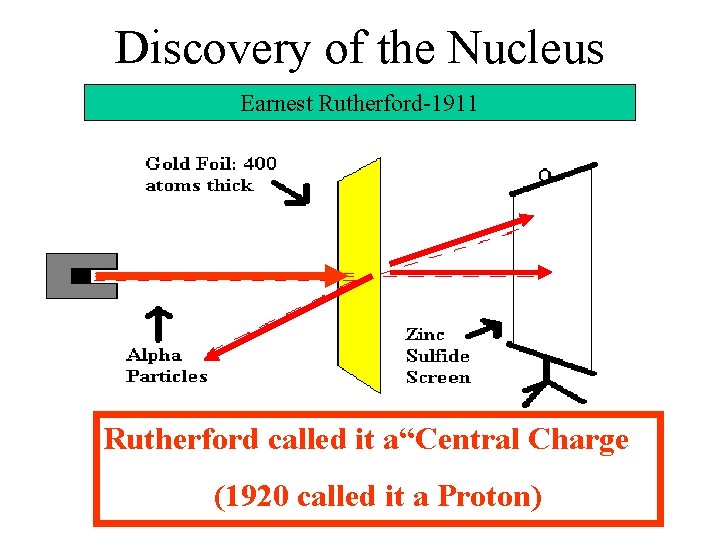 Discovery of the Nucleus

Earnest Rutherford-1911

Gold Foil: 400 atoms thick

Alpha Particles

Zinc Sulfide Screen

Rutherford called it a“Central Charge

(1920 called it a Proton)